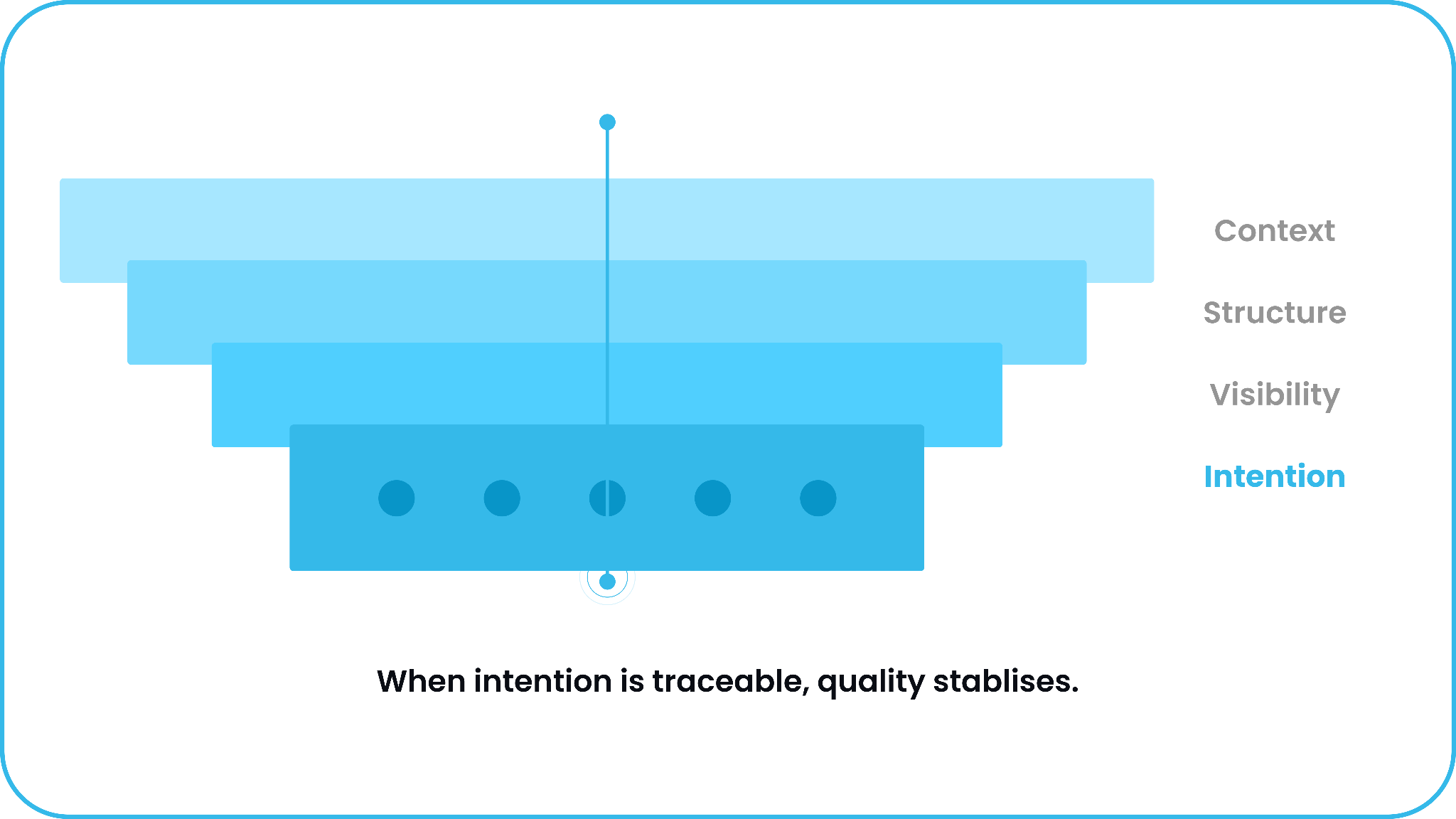 Context

Structure

Visibility

Intention

When intention is traceable, quality stablises.